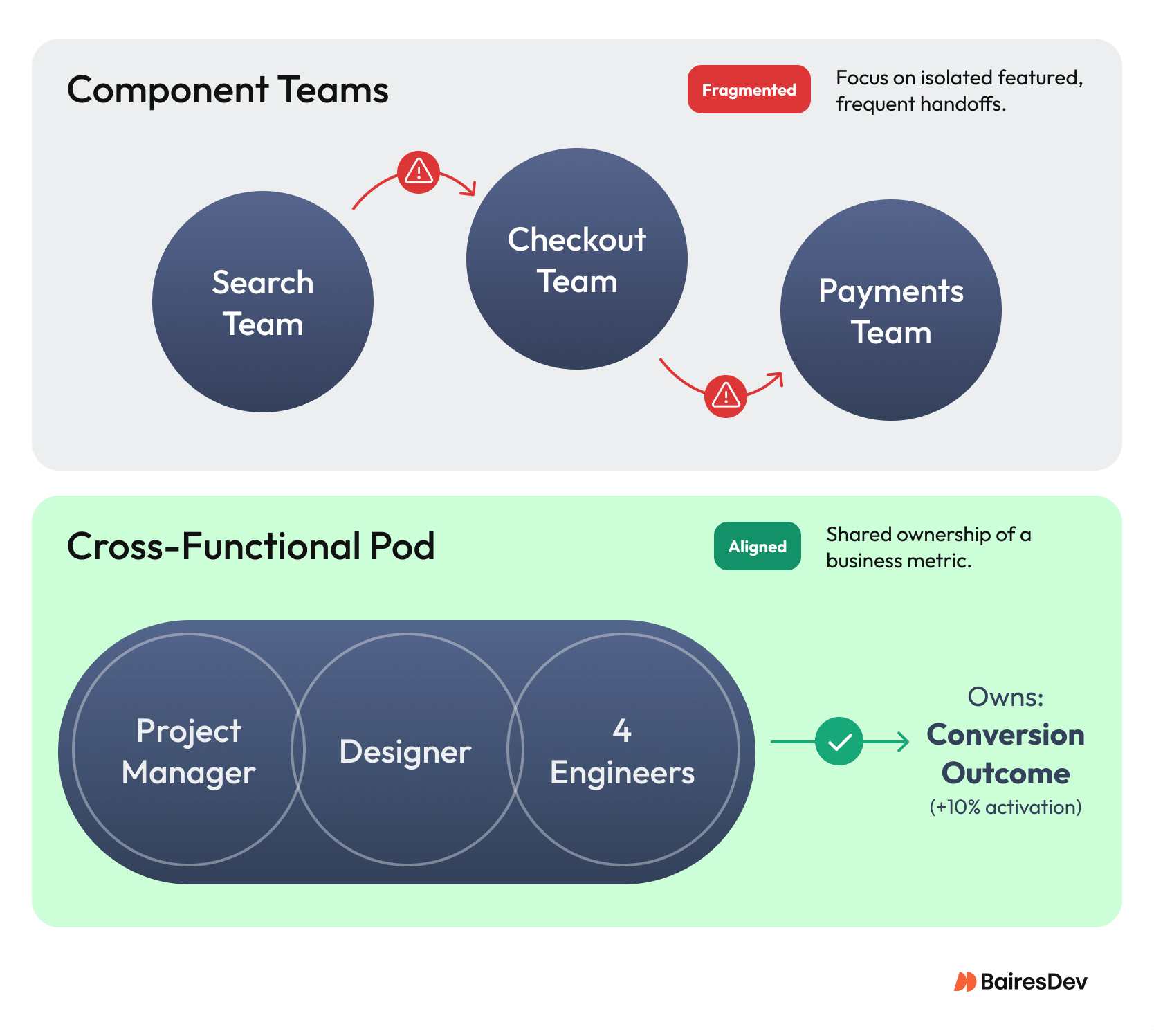 Component Teams

Fragmented

Focus on isolated featured, frequent handoffs.

Search Team

Checkout Team

Payments Team

Cross-Functional Pod

Aligned

Shared ownership of a business metric.

Project Manager

Designer

4 Engineers

Owns:

Conversion Outcome

(+10% activation)

BairesDev